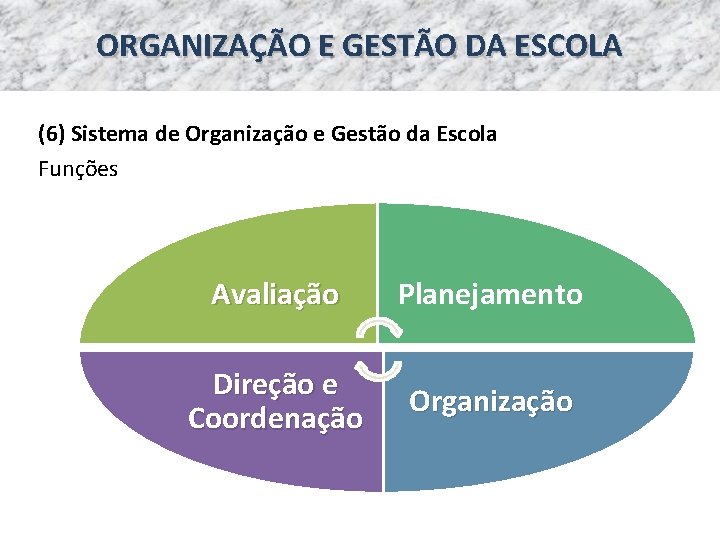 ORGANIZAÇÃO E GESTÃO DA ESCOLA

(6) Sistema de Organização e Gestão da Escola

Funções

Avaliação

Planejamento

Direção e Coordenação

Organização